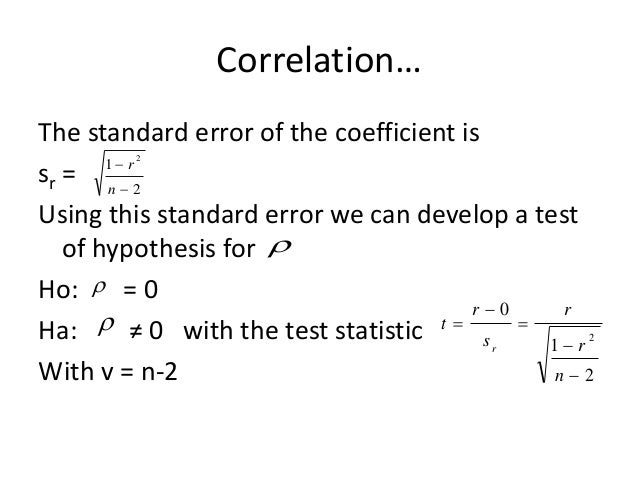 Correlation…

The standard error of the coefficient is

$s_r = \sqrt{\frac{1-r^2}{n-2}}$

Using this standard error we can develop a test of hypothesis for $\rho$

Ho: $\rho = 0$

Ha: $\rho \neq 0$ with the test statistic $t = \frac{r-0}{s_r} = \frac{r}{\sqrt{\frac{1-r^2}{n-2}}}$

With v = n-2